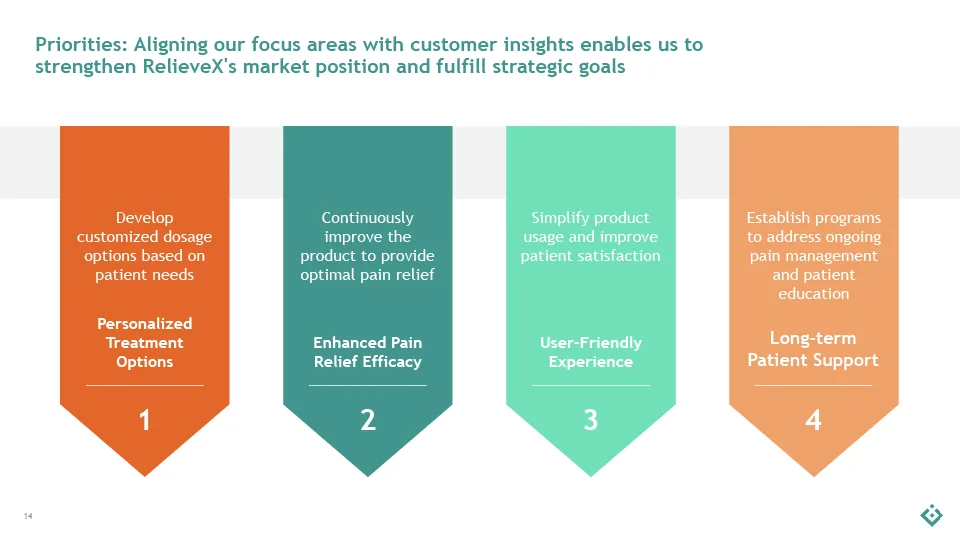 Priorities: Aligning our focus areas with customer insights enables us to strengthen RelieveX's market position and fulfill strategic goals

Develop customized dosage options based on patient needs

Personalized Treatment Options

1

Continuously improve the product to provide optimal pain relief

Enhanced Pain Relief Efficacy

2

Simplify product usage and improve patient satisfaction

User-Friendly Experience

3

Establish programs to address ongoing pain management and patient education

Long-term Patient Support

4

14